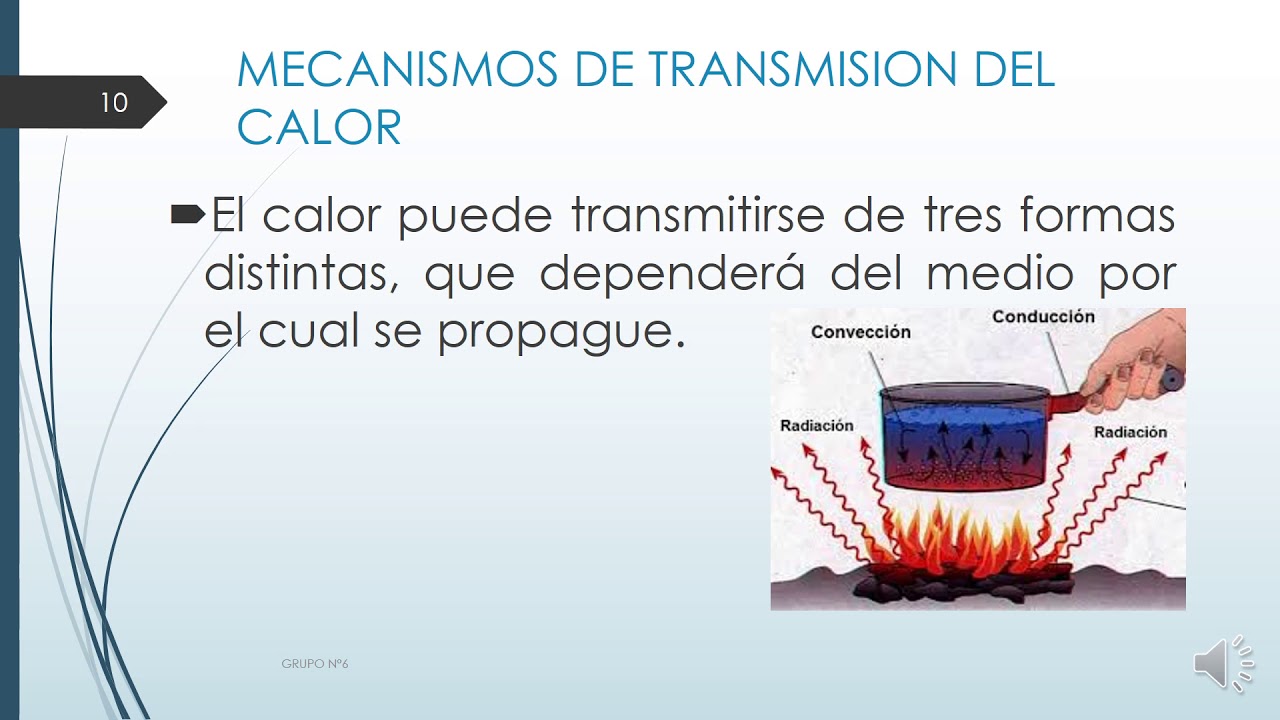 10

MECANISMOS DE TRANSMISION DEL CALOR

El calor puede transmitirse de tres formas distintas, que dependerá del medio por el cual se propague.

Convección
Conducción
Radiación
Radiación

GRUPO N°6